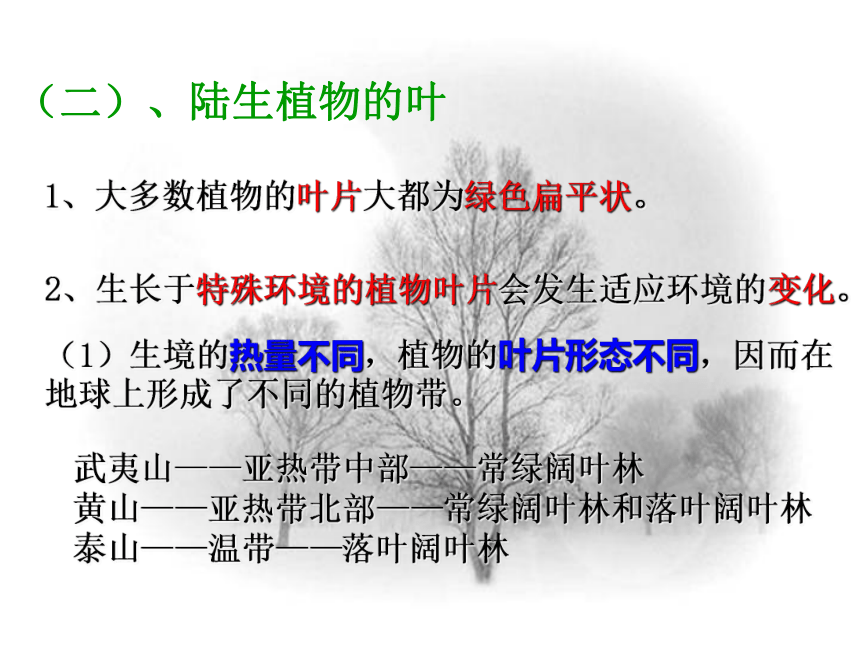 （二）、陆生植物的叶

1、大多数植物的叶片大都为绿色扁平状。

2、生长于特殊环境的植物叶片会发生适应环境的变化。

（1）生境的热量不同，植物的叶片形态不同，因而在地球上形成了不同的植物带。

武夷山——亚热带中部——常绿阔叶林
黄山——亚热带北部——常绿阔叶林和落叶阔叶林
泰山——温带——落叶阔叶林